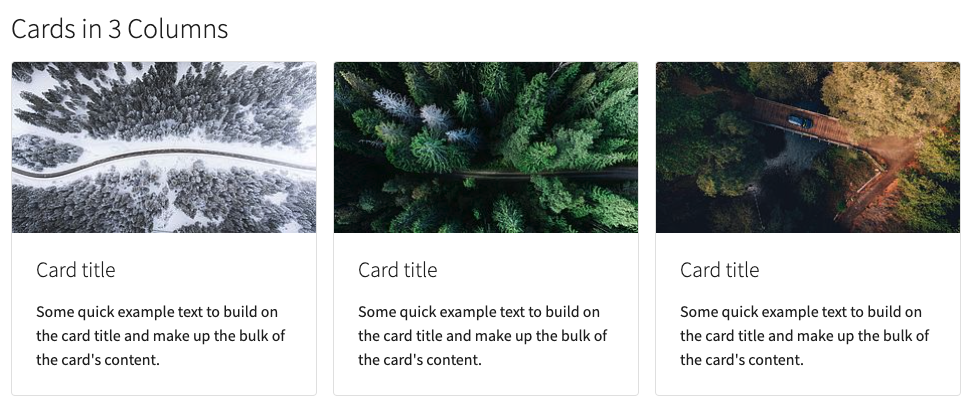 Cards in 3 Columns

Card title

Some quick example text to build on the card title and make up the bulk of the card's content.

Card title

Some quick example text to build on the card title and make up the bulk of the card's content.

Card title

Some quick example text to build on the card title and make up the bulk of the card's content.